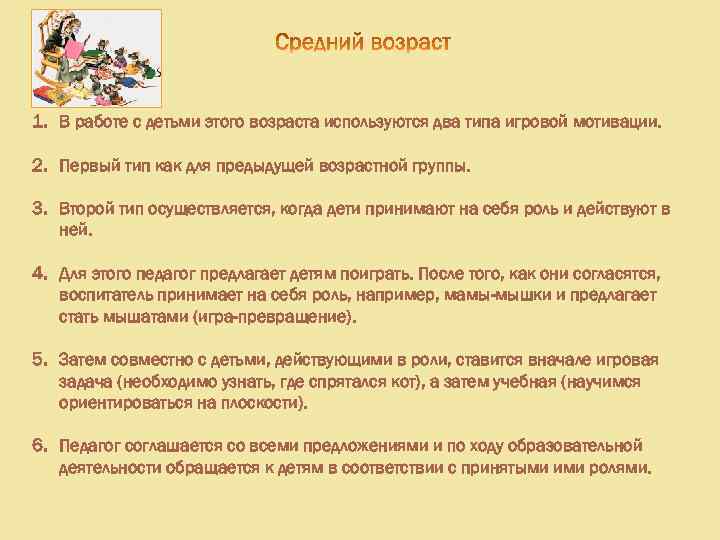 Средний возраст

1. В работе с детьми этого возраста используются два типа игровой мотивации.

2. Первый тип как для предыдущей возрастной группы.

3. Второй тип осуществляется, когда дети принимают на себя роль и действуют в ней.

4. Для этого педагог предлагает детям поиграть. После того, как они согласятся, воспитатель принимает на себя роль, например, мамы-мышки и предлагает стать мышатами (игра-превращение).

5. Затем совместно с детьми, действующими в роли, ставится вначале игровая задача (необходимо узнать, где спрятался кот), а затем учебная (научимся ориентироваться на плоскости).

6. Педагог соглашается со всеми предложениями и по ходу образовательной деятельности обращается к детям в соответствии с принятыми ими ролями.